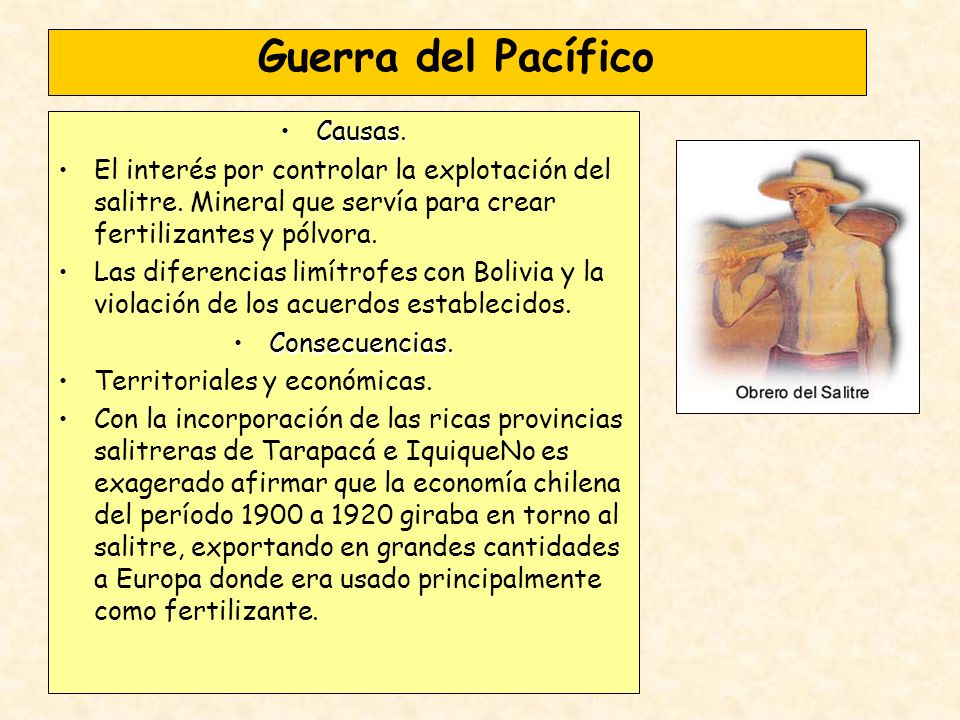 Guerra del Pacífico

• Causas.

• El interés por controlar la explotación del salitre. Mineral que servía para crear fertilizantes y pólvora.

• Las diferencias limítrofes con Bolivia y la violación de los acuerdos establecidos.

• Consecuencias.

• Territoriales y económicas.

• Con la incorporación de las ricas provincias salitreras de Tarapacá e IquiqueNo es exagerado afirmar que la economía chilena del período 1900 a 1920 giraba en torno al salitre, exportando en grandes cantidades a Europa donde era usado principalmente como fertilizante.

Obrero del Salitre